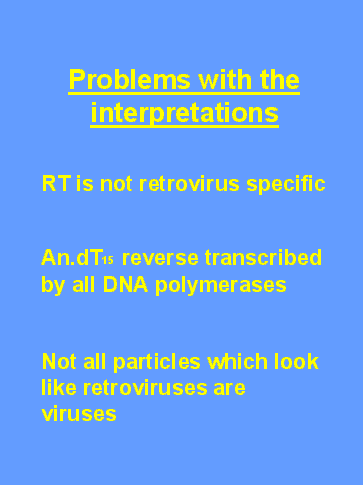 Problems with the interpretations

RT is not retrovirus specific

An.dT$_{15}$ reverse transcribed by all DNA polymerases

Not all particles which look like retroviruses are viruses